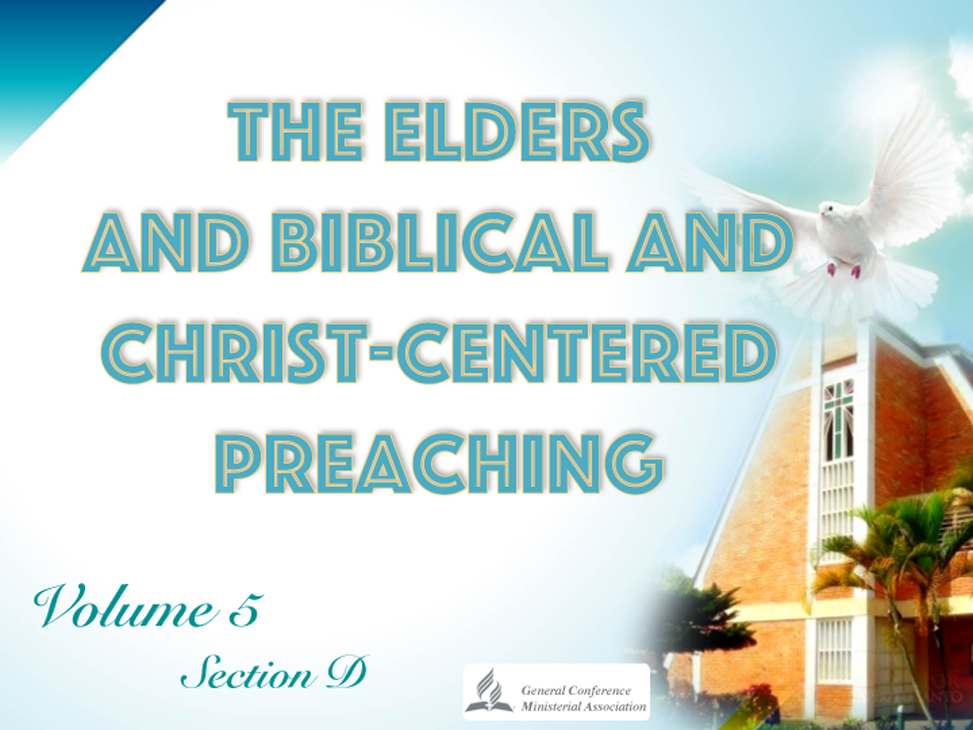 THE ELDERS AND BIBLICAL AND CHRIST-CENTERED PREACHING

Volume 5

Section D

General Conference Ministerial Association